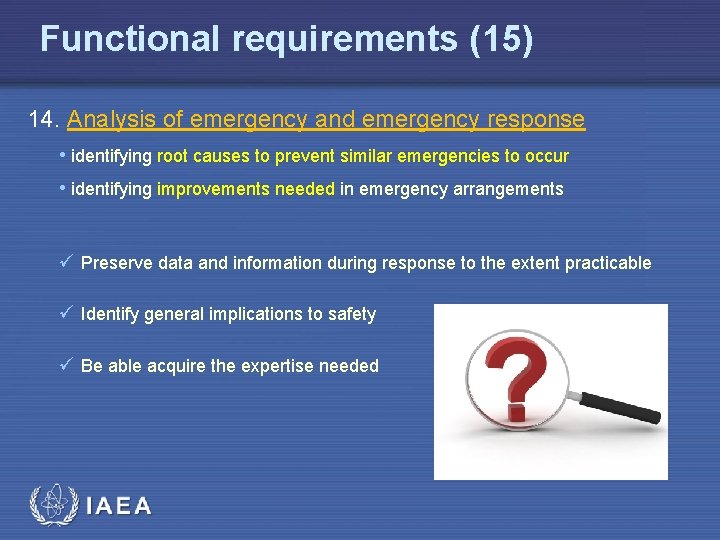 Functional requirements (15)

14. Analysis of emergency and emergency response

• identifying root causes to prevent similar emergencies to occur

• identifying improvements needed in emergency arrangements

✓ Preserve data and information during response to the extent practicable

✓ Identify general implications to safety

✓ Be able acquire the expertise needed

?

IAEA